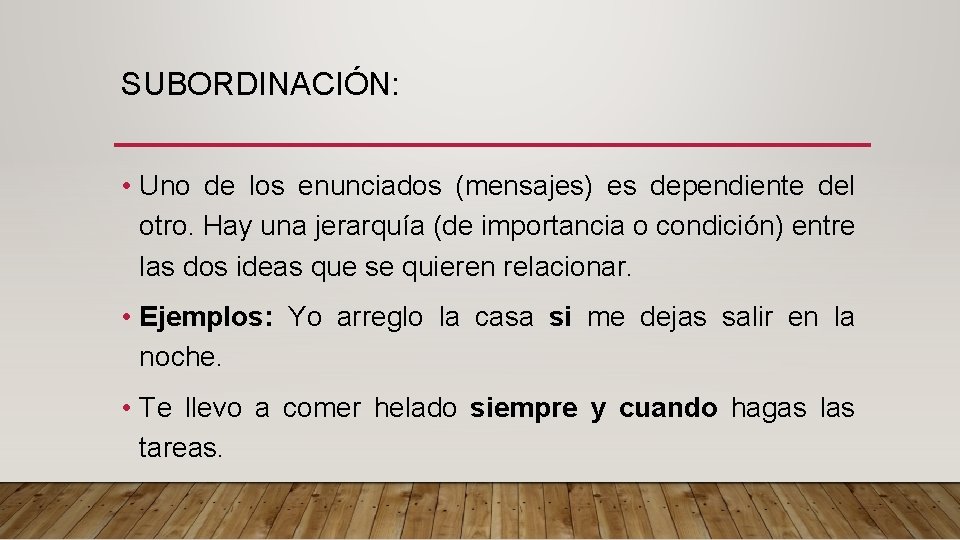 SUBORDINACIÓN:

• Uno de los enunciados (mensajes) es dependiente del otro. Hay una jerarquía (de importancia o condición) entre las dos ideas que se quieren relacionar.

• Ejemplos: Yo arreglo la casa si me dejas salir en la noche.

• Te llevo a comer helado siempre y cuando hagas las tareas.